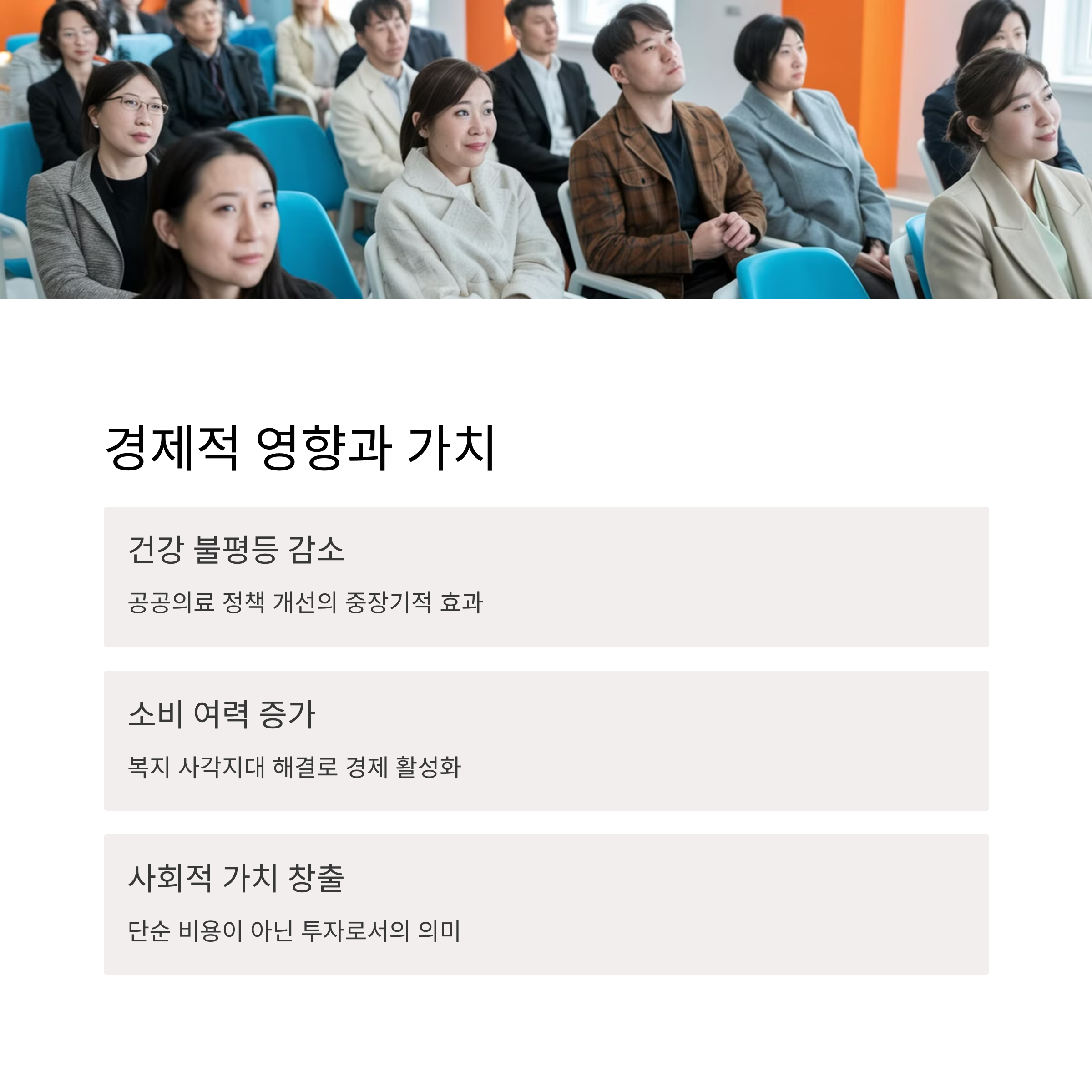 경제적 영향과 가치

건강 불평등 감소

공공의료 정책 개선의 중장기적 효과

소비 여력 증가

복지 사각지대 해결로 경제 활성화

사회적 가치 창출

단순 비용이 아닌 투자로서의 의미